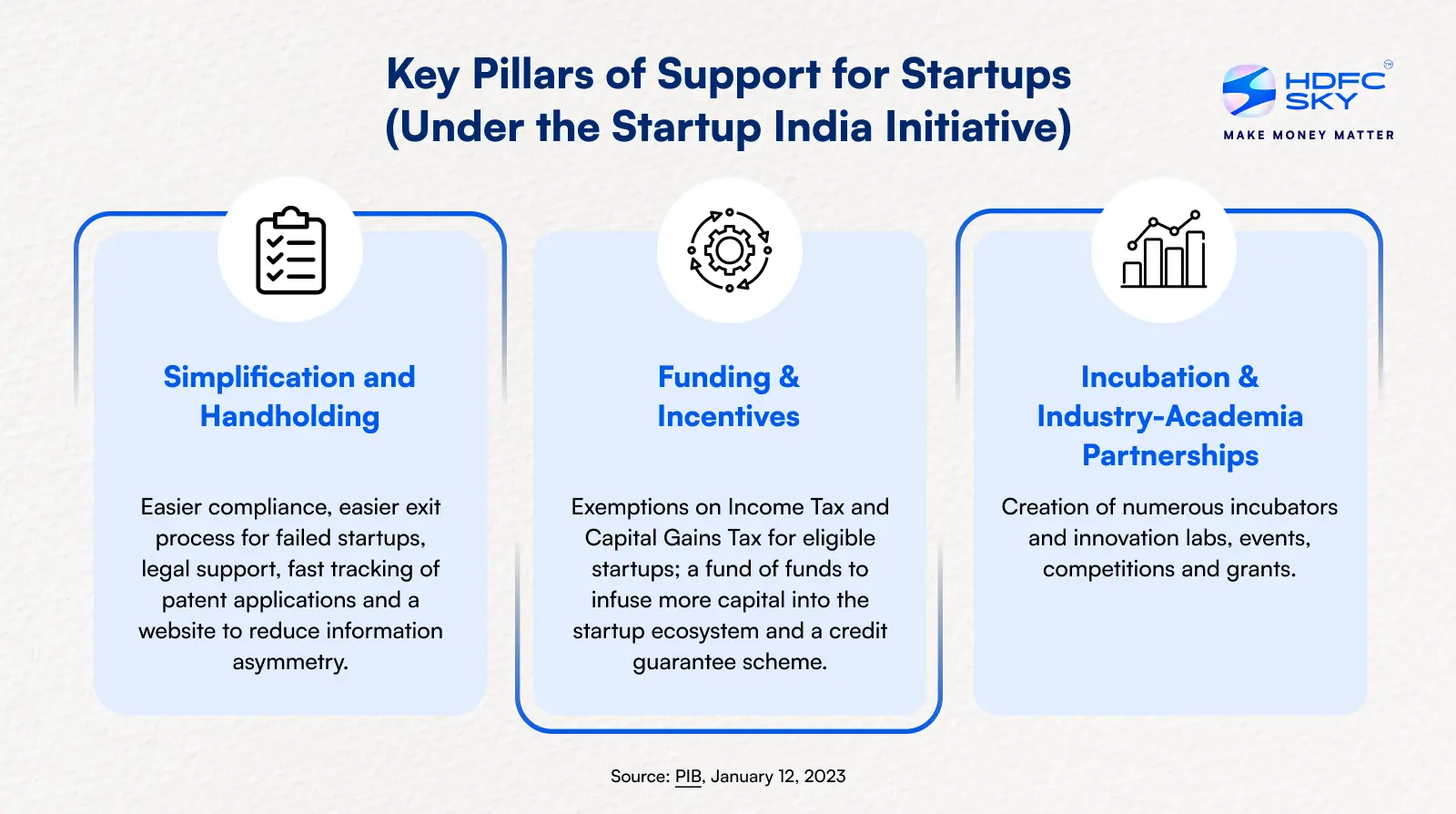 Key Pillars of Support for Startups
(Under the Startup India Initiative)

HDFC SKY
MAKE MONEY MATTER

Simplification and Handholding

Easier compliance, easier exit process for failed startups, legal support, fast tracking of patent applications and a website to reduce information asymmetry.

Funding & Incentives

Exemptions on Income Tax and Capital Gains Tax for eligible startups; a fund of funds to infuse more capital into the startup ecosystem and a credit guarantee scheme.

Incubation & Industry-Academia Partnerships

Creation of numerous incubators and innovation labs, events, competitions and grants.

Source: PIB, January 12, 2023